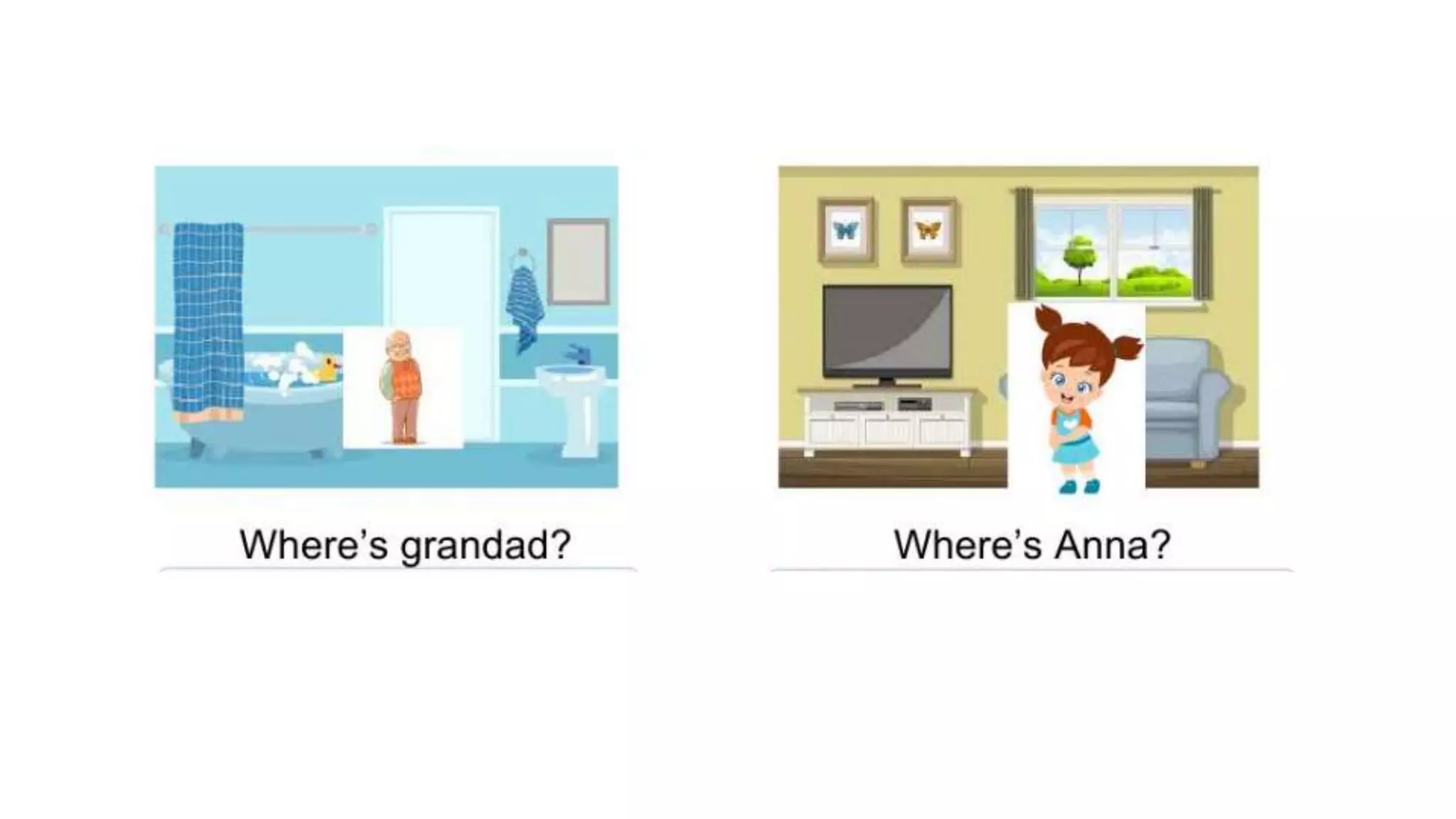 Where's grandad?

Where's Anna?